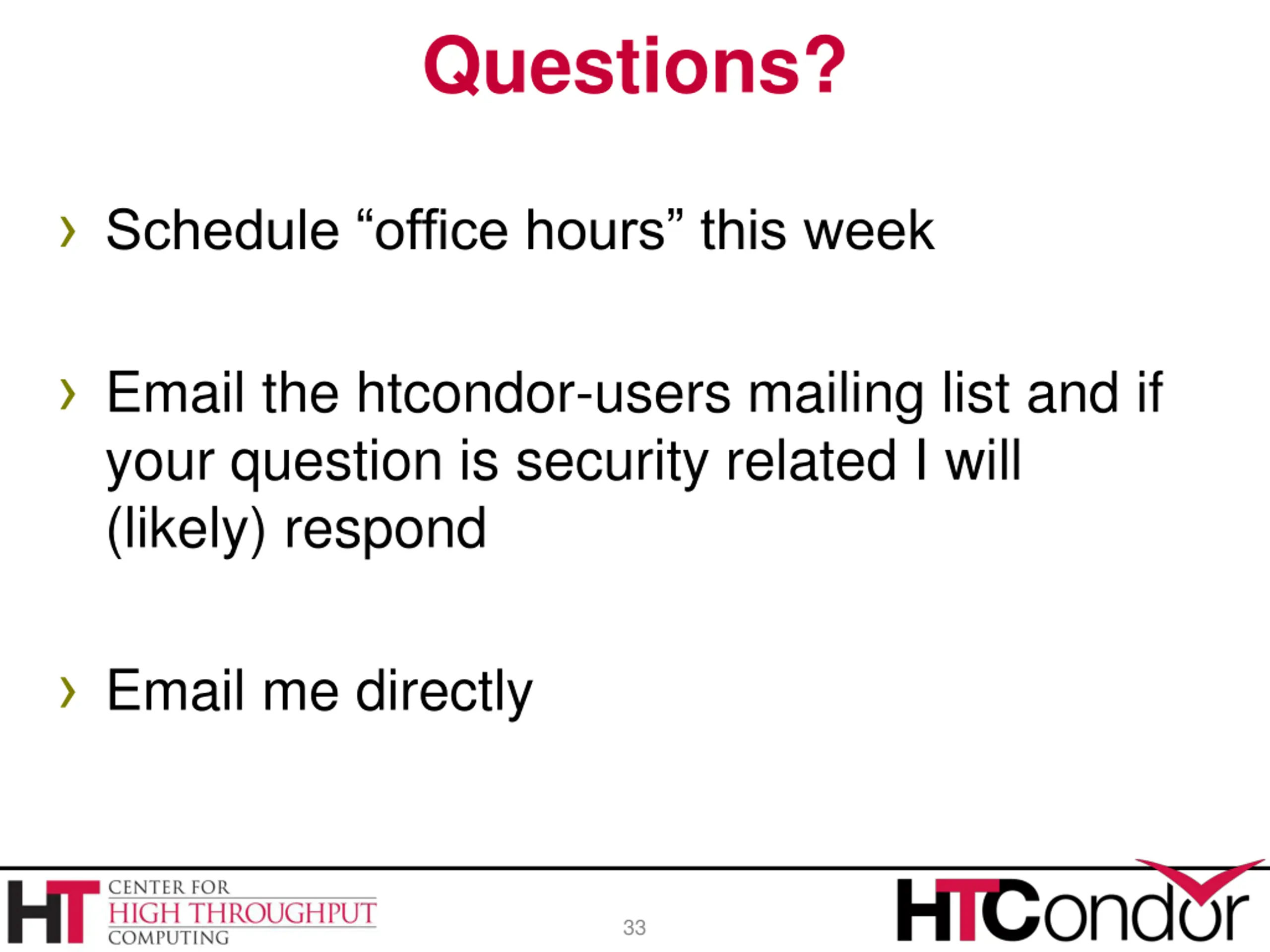 Questions?

› Schedule “office hours” this week

› Email the htcondor-users mailing list and if your question is security related I will (likely) respond

› Email me directly

HT CENTER FOR HIGH THROUGHPUT COMPUTING

33

HTCondor